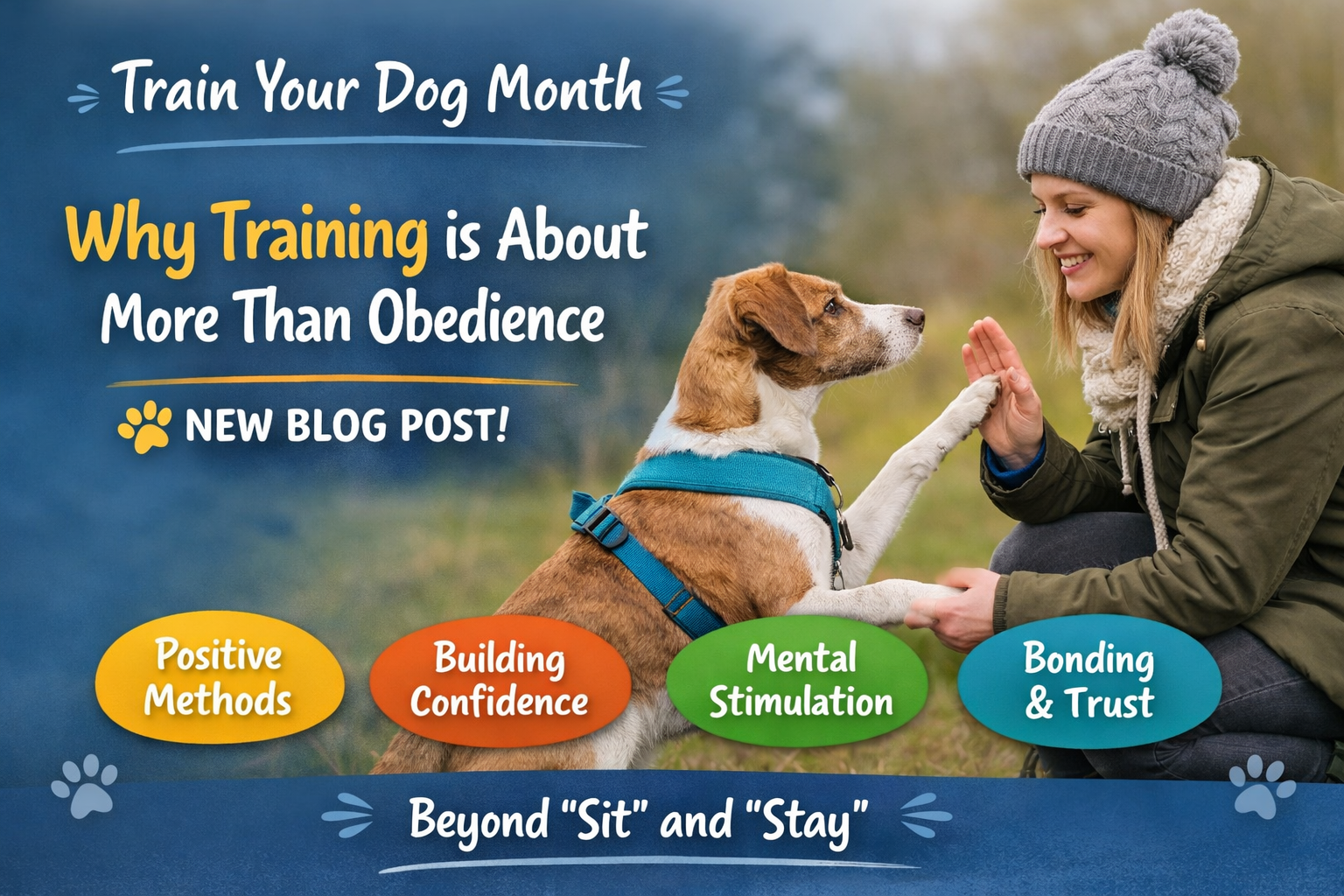 Train Your Dog Month

Why Training is About More Than Obedience

NEW BLOG POST!

Positive Methods

Building Confidence

Mental Stimulation

Bonding & Trust

Beyond "Sit" and "Stay"